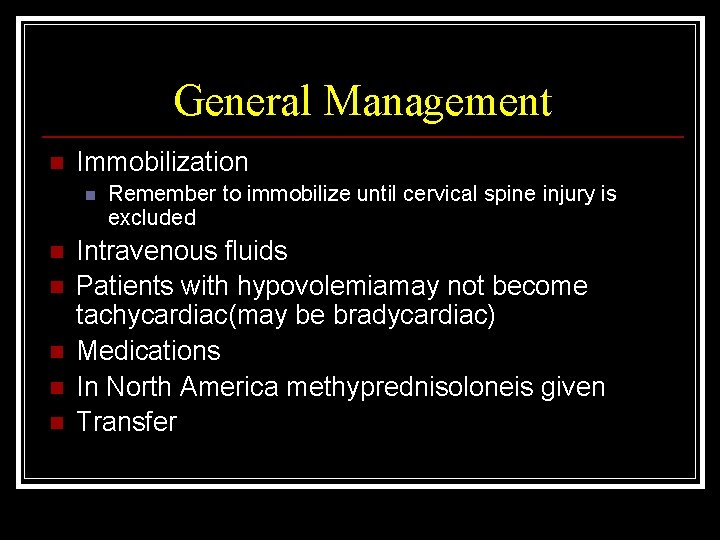 General Management

Immobilization

Remember to immobilize until cervical spine injury is excluded

Intravenous fluids

Patients with hypovolemiamay not become tachycardiac(may be bradycardiac)

Medications

In North America methyprednisoloneis given

Transfer